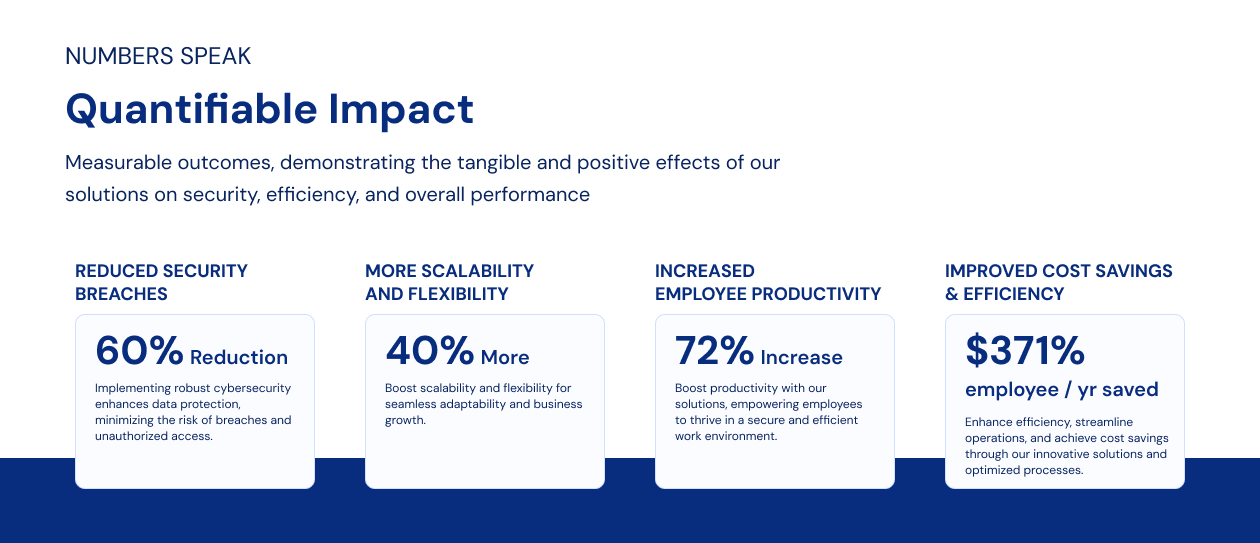 NUMBERS SPEAK

Quantifiable Impact

Measurable outcomes, demonstrating the tangible and positive effects of our solutions on security, efficiency, and overall performance

REDUCED SECURITY BREACHES

60% Reduction

Implementing robust cybersecurity enhances data protection, minimizing the risk of breaches and unauthorized access.

MORE SCALABILITY AND FLEXIBILITY

40% More

Boost scalability and flexibility for seamless adaptability and business growth.

INCREASED EMPLOYEE PRODUCTIVITY

72% Increase

Boost productivity with our solutions, empowering employees to thrive in a secure and efficient work environment.

IMPROVED COST SAVINGS & EFFICIENCY

$371%

employee / yr saved

Enhance efficiency, streamline operations, and achieve cost savings through our innovative solutions and optimized processes.